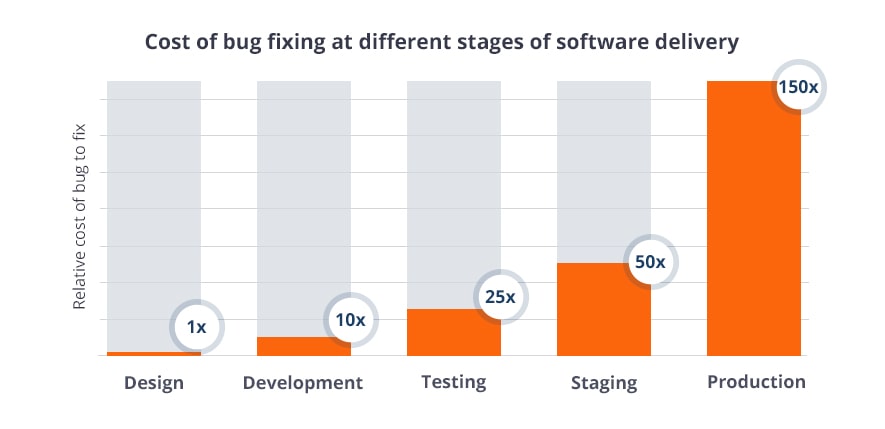 Cost of bug fixing at different stages of software delivery

Relative cost of bug to fix

1x
10x
25x
50x
150x

Design
Development
Testing
Staging
Production